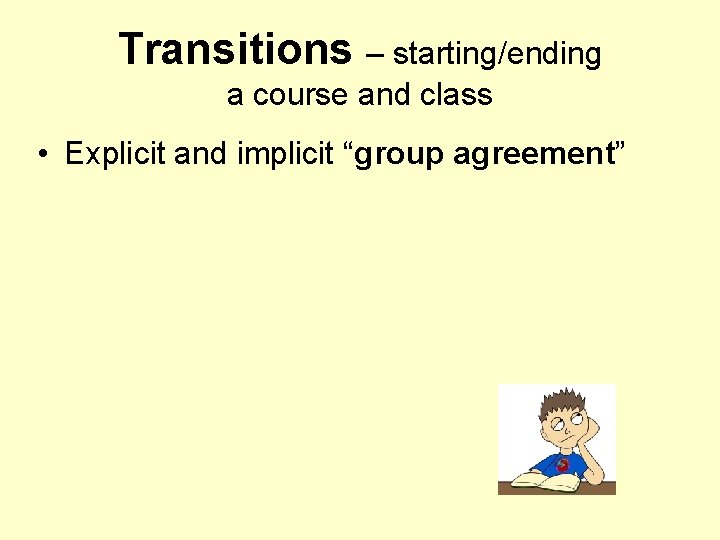 Transitions – starting/ending a course and class

• Explicit and implicit “group agreement”